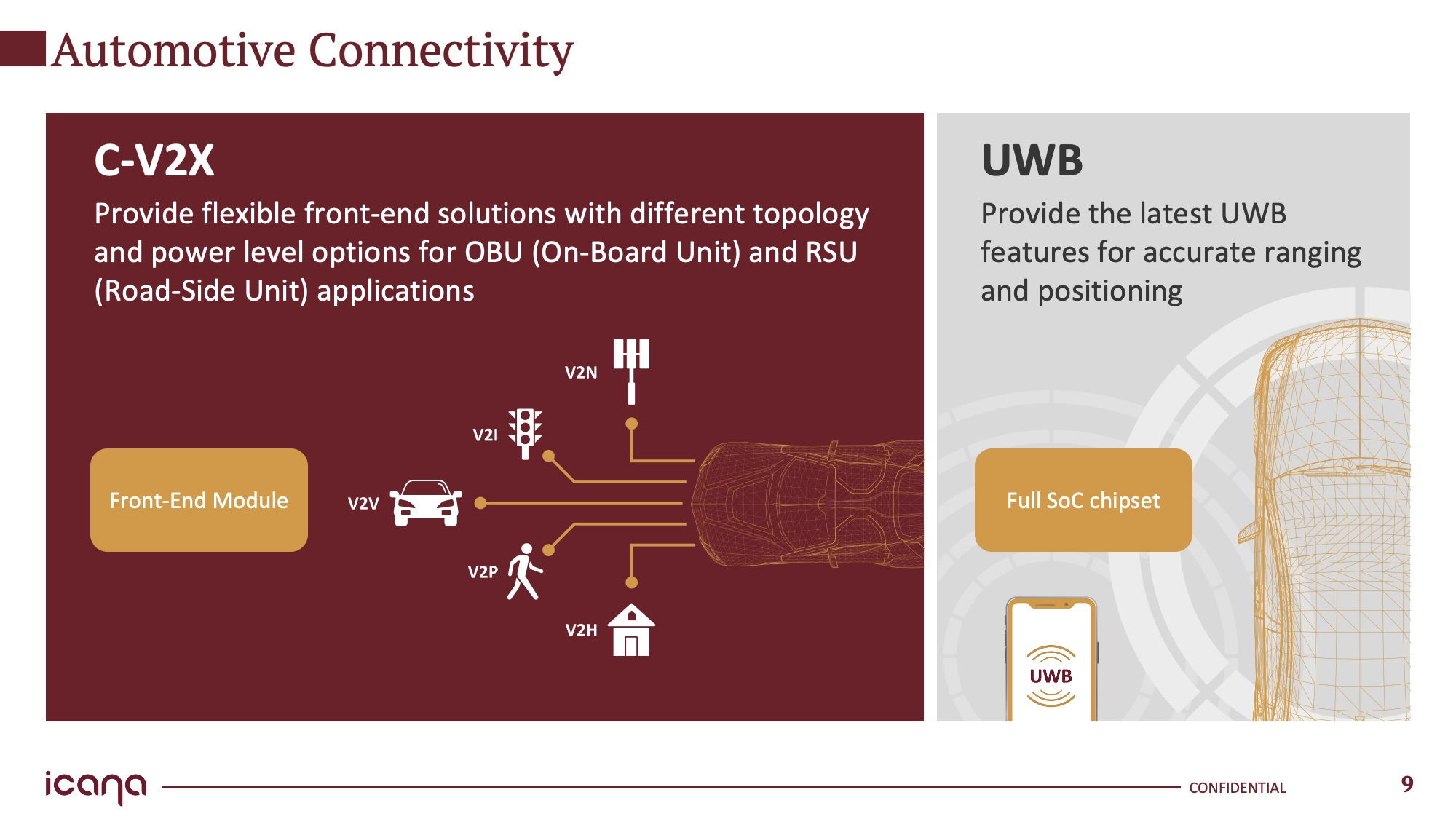 Automotive Connectivity

C-V2X

Provide flexible front-end solutions with different topology and power level options for OBU (On-Board Unit) and RSU (Road-Side Unit) applications

Front-End Module

V2N

V2I

V2V

V2P

V2H

UWB

Provide the latest UWB features for accurate ranging and positioning

Full SoC chipset

UWB

icana

CONFIDENTIAL

9